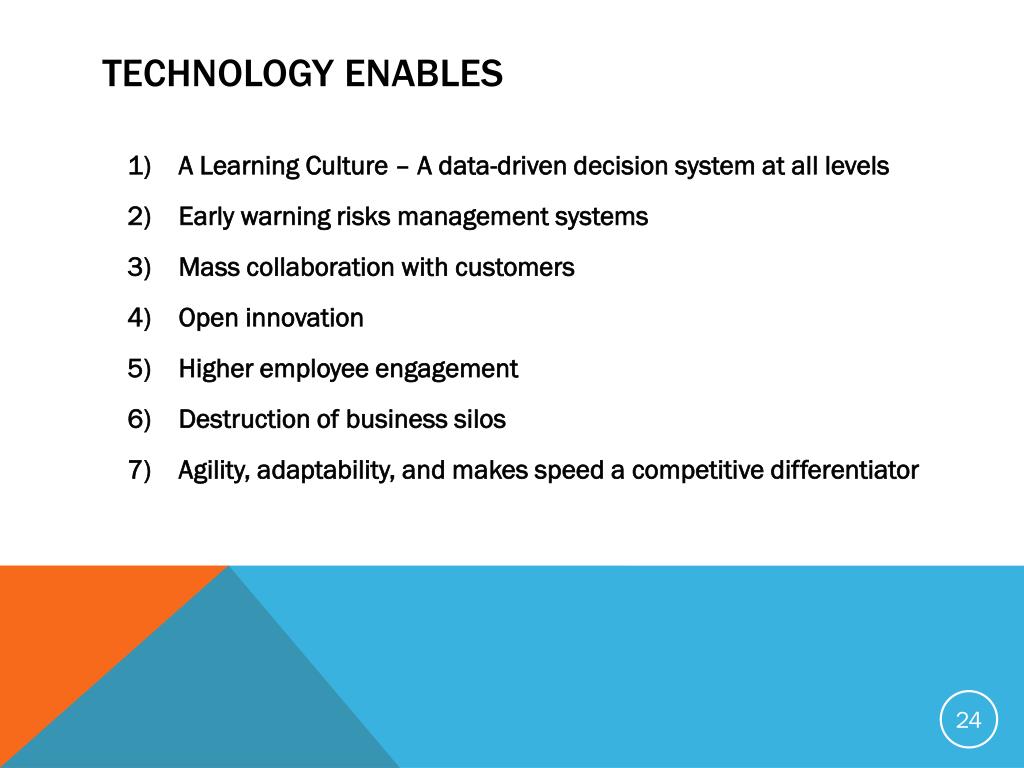 TECHNOLOGY ENABLES

1) A Learning Culture – A data-driven decision system at all levels
2) Early warning risks management systems
3) Mass collaboration with customers
4) Open innovation
5) Higher employee engagement
6) Destruction of business silos
7) Agility, adaptability, and makes speed a competitive differentiator

24